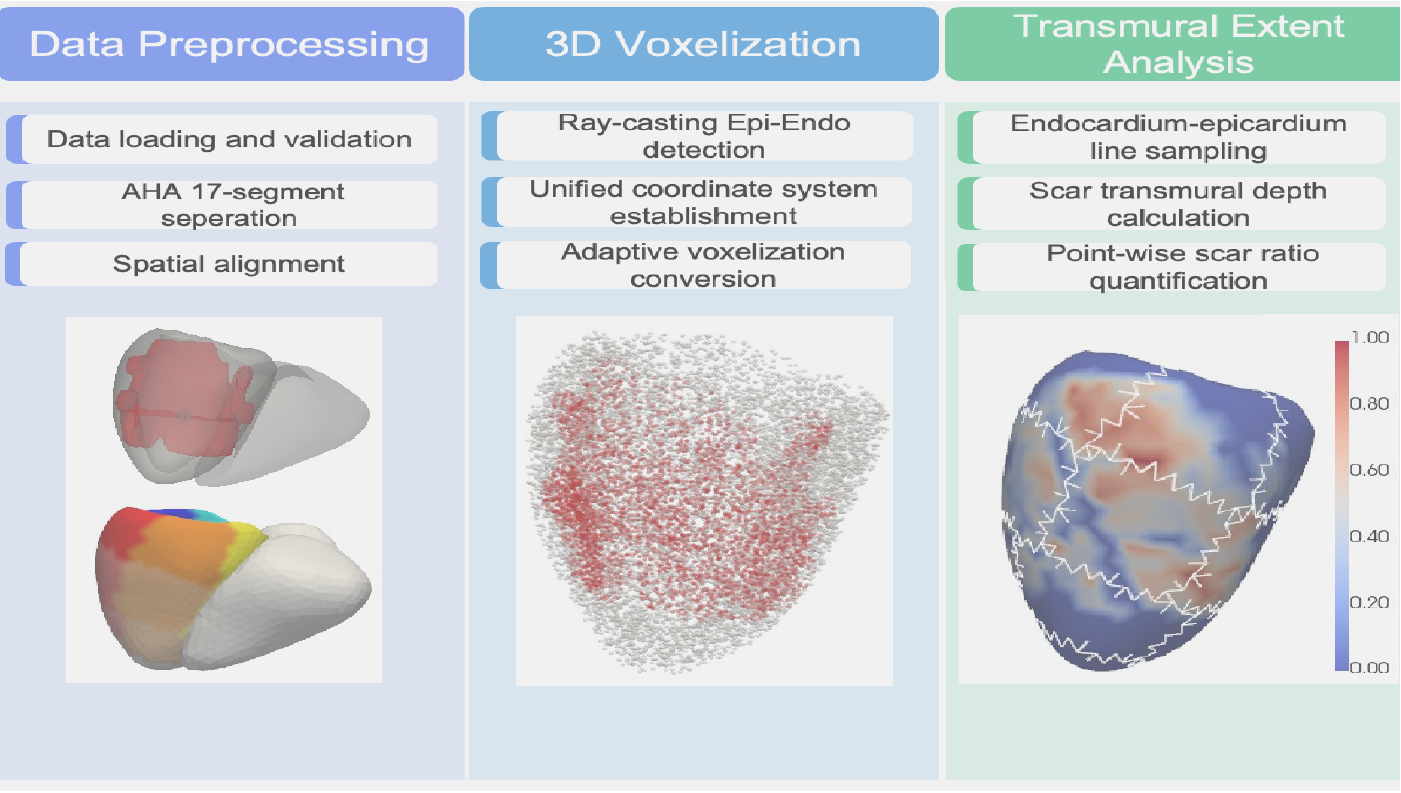 Data Preprocessing

Data loading and validation

AHA 17-segment seperation

Spatial alignment

3D Voxelization

Ray-casting Epi-Endo detection

Unified coordinate system establishment

Adaptive voxelization conversion

Transmural Extent Analysis

Endocardium-epicardium line sampling

Scar transmural depth calculation

Point-wise scar ratio quantification

1.00
0.80
0.60
0.40
0.20
0.00